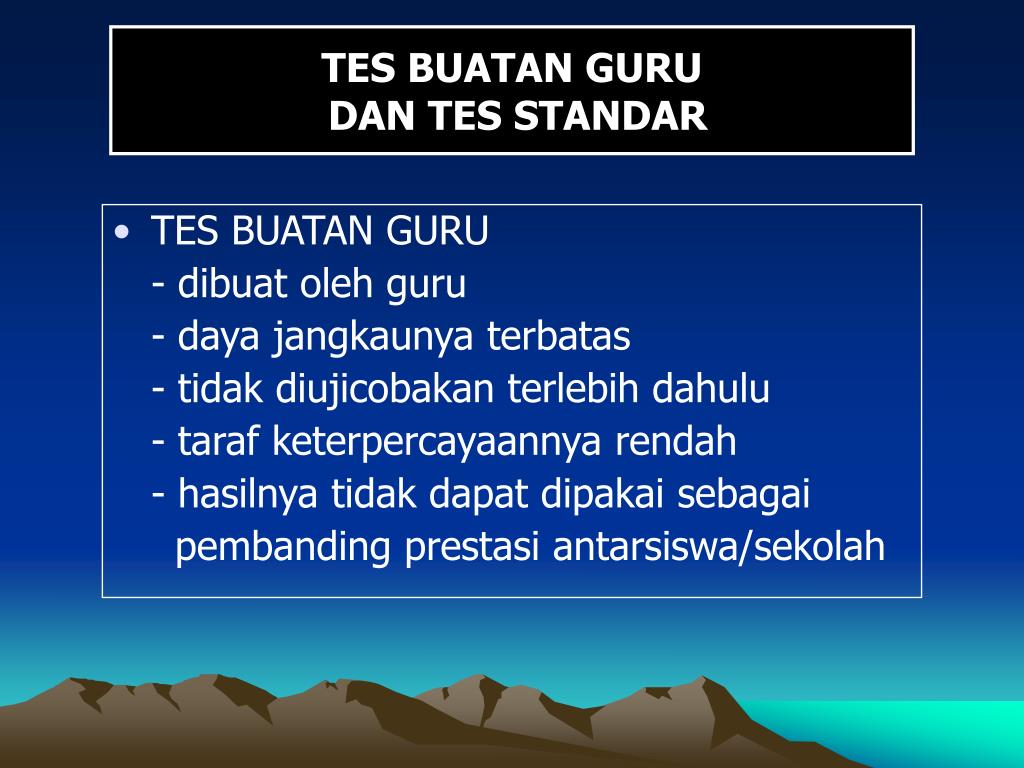 TES BUATAN GURU
DAN TES STANDAR

• TES BUATAN GURU
- dibuat oleh guru
- daya jangkaunya terbatas
- tidak diujicobakan terlebih dahulu
- taraf keterpercayaannya rendah
- hasilnya tidak dapat dipakai sebagai pembanding prestasi antarsiswa/sekolah